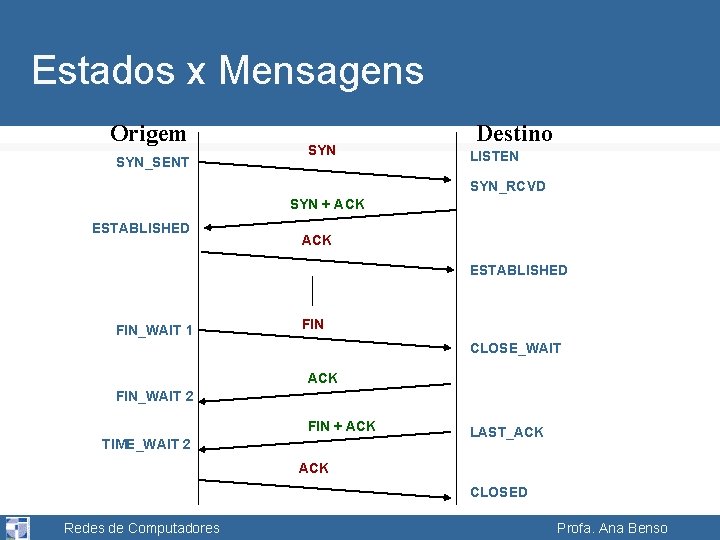 Estados x Mensagens

Origem

Destino

SYN_SENT

SYN

LISTEN

SYN_RCVD

SYN + ACK

ESTABLISHED

ACK

ESTABLISHED

FIN_WAIT 1

FIN

CLOSE_WAIT

ACK

FIN_WAIT 2

FIN + ACK

LAST_ACK

TIME_WAIT 2

ACK

CLOSED

Redes de Computadores

Profa. Ana Benso